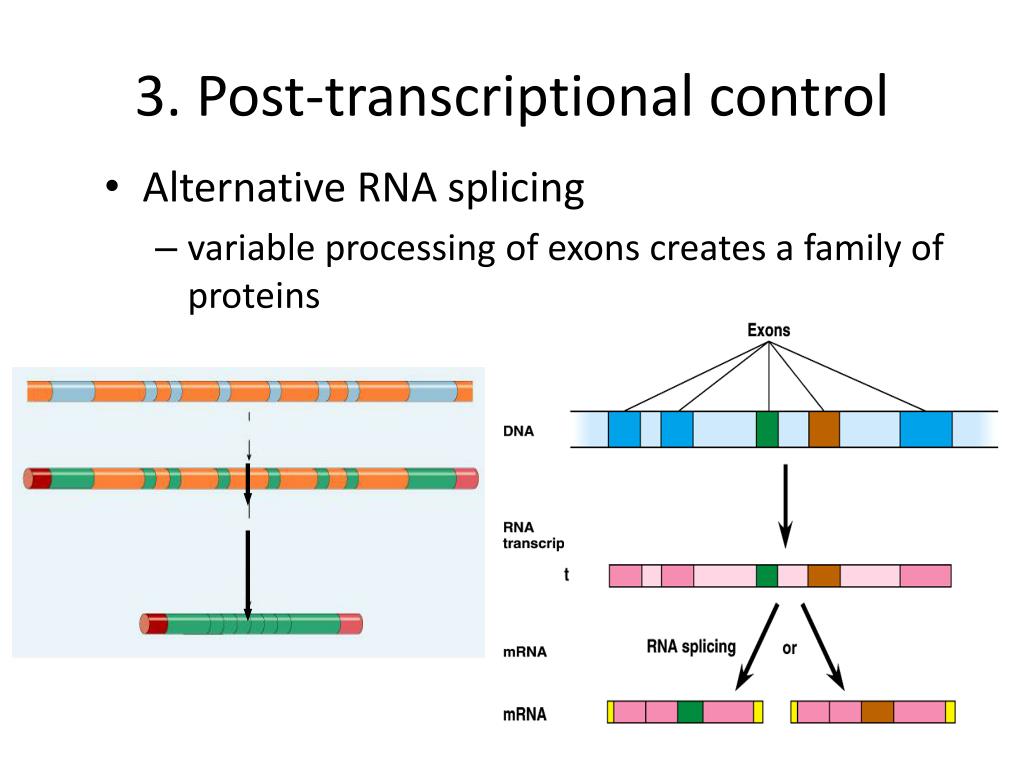 3. Post-transcriptional control

• Alternative RNA splicing
– variable processing of exons creates a family of proteins

Exons

DNA

RNA transcrip

t

mRNA

RNA splicing

or

mRNA